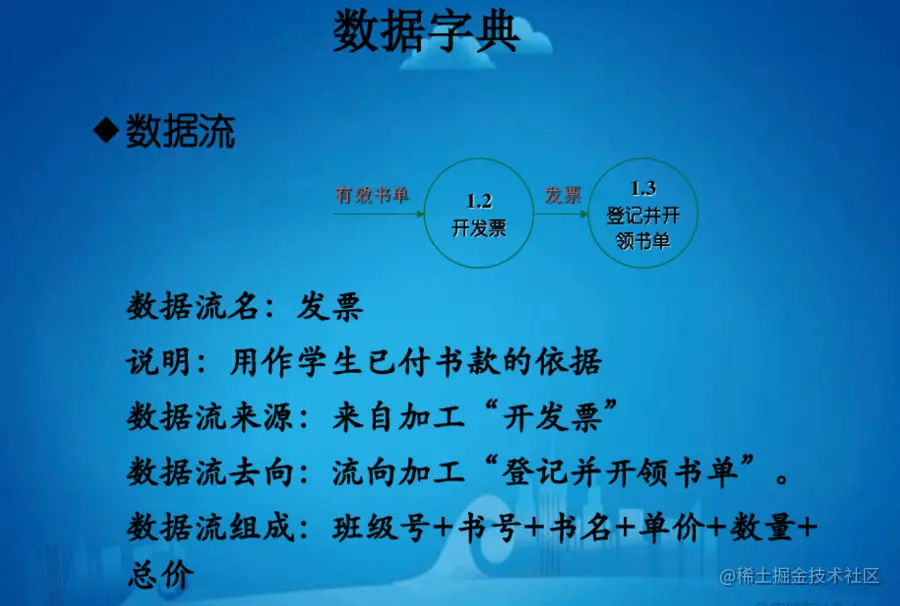 数据字典

◆数据流

有效书单

1.2
开发票

发票

1.3
登记并开领书单

数据流名：发票

说明：用作学生已付书款的依据

数据流来源：来自加工“开发票”

数据流去向：流向加工“登记并开领书单”。

数据流组成：班级号+书号+书名+单价+数量+总价

@稀土掘金技术社区